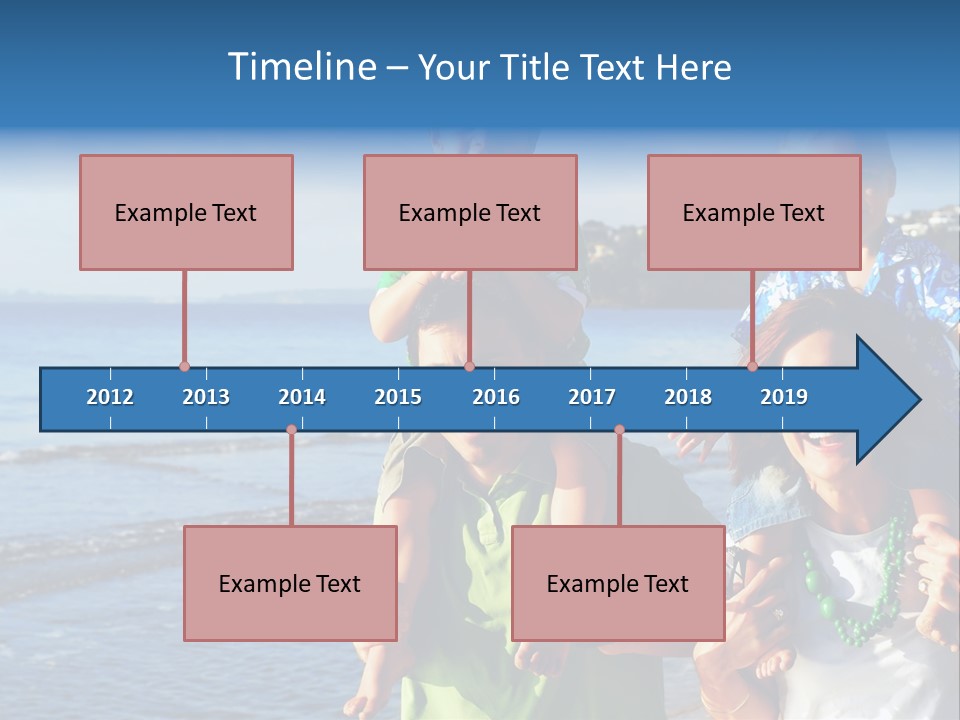 Timeline – Your Title Text Here

Example Text

Example Text

Example Text

2012 2013 2014 2015 2016 2017 2018 2019

Example Text

Example Text